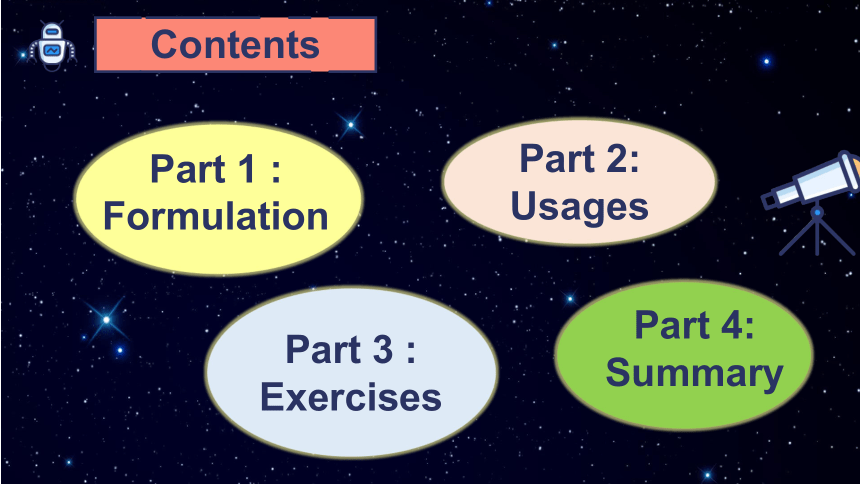 Contents

Part 1 :
Formulation

Part 2:
Usages

Part 3 :
Exercises

Part 4:
Summary